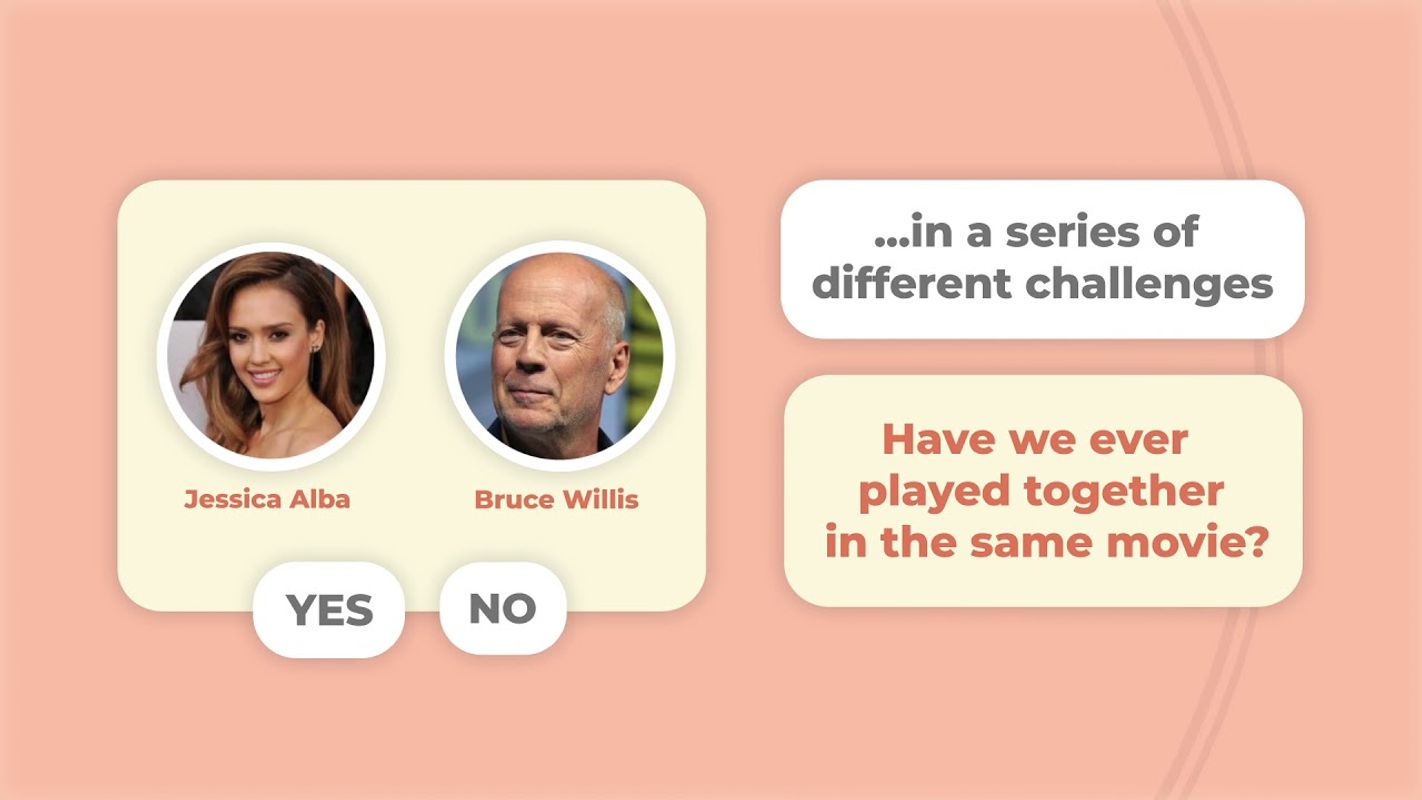 Jessica Alba

Bruce Willis

YES

NO

...in a series of different challenges

Have we ever played together in the same movie?